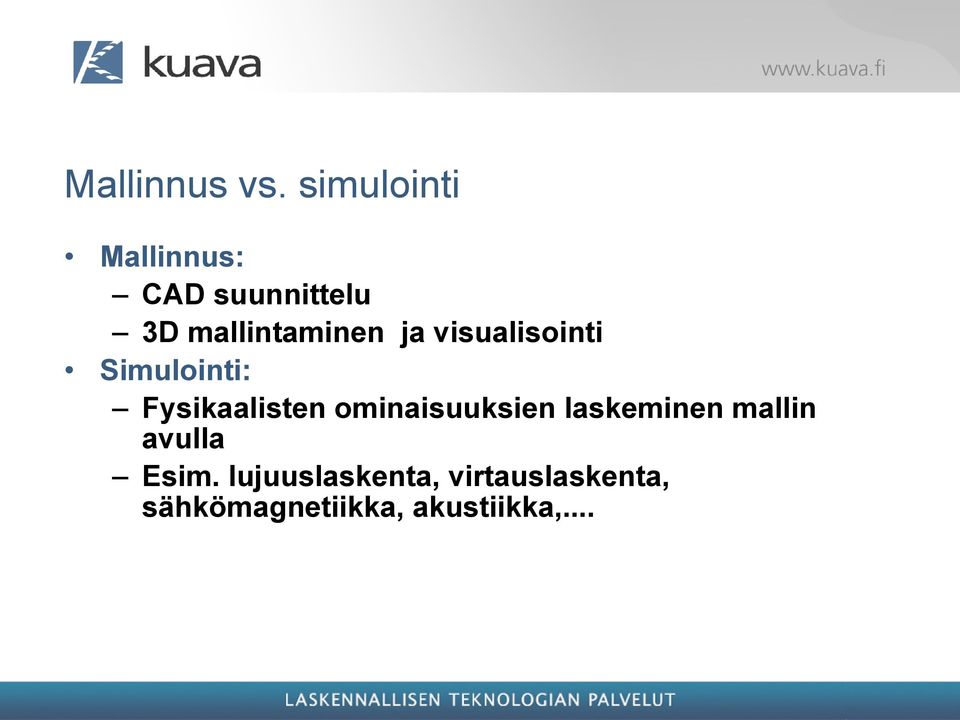 kuava

www.kuava.fi

Mallinnus vs. simulointi

• Mallinnus:
– CAD suunnittelu
– 3D mallintaminen ja visualisointi
• Simulointi:
– Fysikaalisten ominaisuuksien laskeminen mallin avulla
– Esim. lujuuslaskenta, virtauslaskenta, sähkömagnetiikka, akustiikka,....

LASKENNALLISEN TEKNOLOGIAN PALVELUT